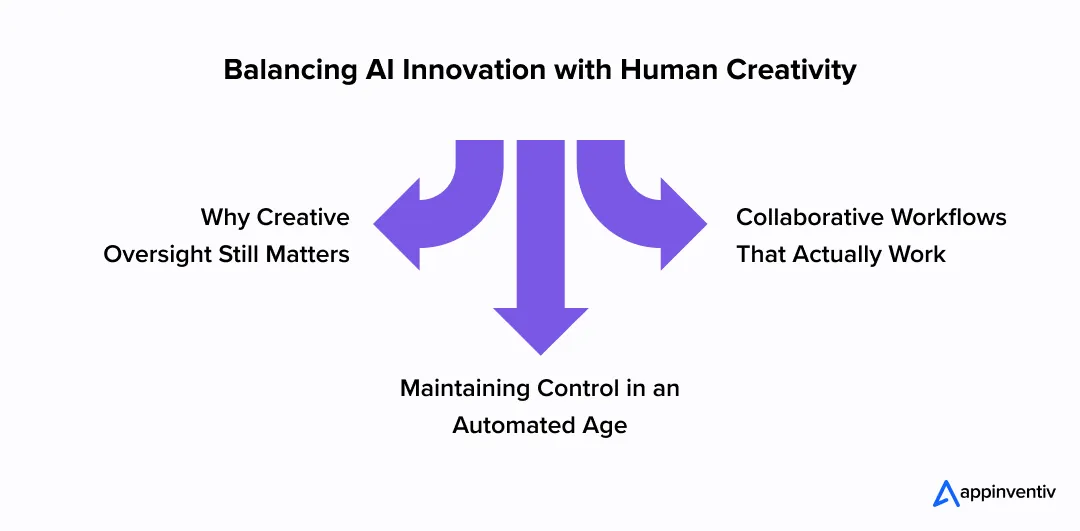 Balancing AI Innovation with Human Creativity

Why Creative Oversight Still Matters

Collaborative Workflows That Actually Work

Maintaining Control in an Automated Age

appinventiv